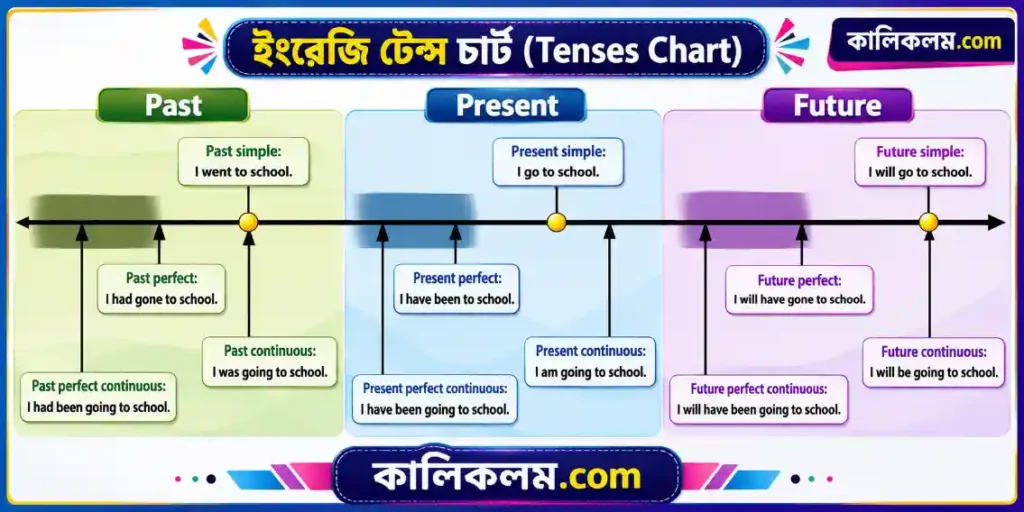 ইংরেজি টেন্স চার্ট (Tenses Chart)

কালিকলম.com

Past

Past simple:
I went to school.

Past perfect:
I had gone to school.

Past continuous:
I was going to school.

Past perfect continuous:
I had been going to school.

Present

Present simple:
I go to school.

Present perfect:
I have been to school.

Present continuous:
I am going to school.

Present perfect continuous:
I have been going to school.

Future

Future simple:
I will go to school.

Future perfect:
I will have gone to school.

Future continuous:
I will be going to school.

Future perfect continuous:
I will have been going to school.

কালিকলম.com